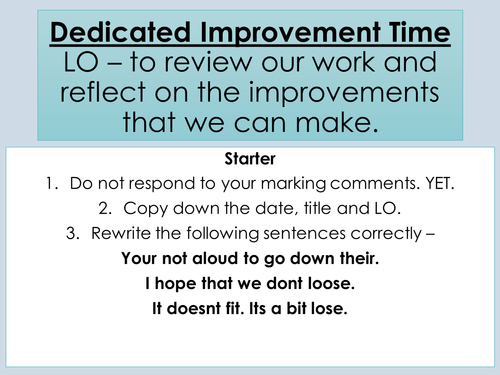 Dedicated Improvement Time
LO – to review our work and reflect on the improvements that we can make.

Starter
1. Do not respond to your marking comments. YET.
2. Copy down the date, title and LO.
3. Rewrite the following sentences correctly –
Your not aloud to go down their.
I hope that we dont loose.
It doesnt fit. Its a bit lose.